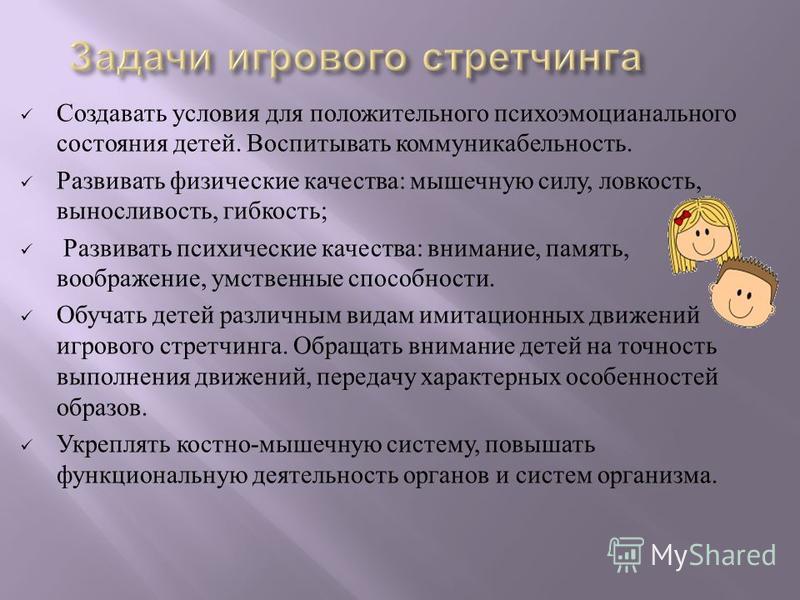 Задачи игрового стретчинга

✓ Создавать условия для положительного психоэмоцианального состояния детей. Воспитывать коммуникабельность.

✓ Развивать физические качества: мышечную силу, ловкость, выносливость, гибкость;

✓ Развивать психические качества: внимание, память, воображение, умственные способности.

✓ Обучать детей различным видам имитационных движений игрового стретчинга. Обращать внимание детей на точность выполнения движений, передачу характерных особенностей образов.

✓ Укреплять костно-мышечную систему, повышать функциональную деятельность органов и систем организма.

MyShared